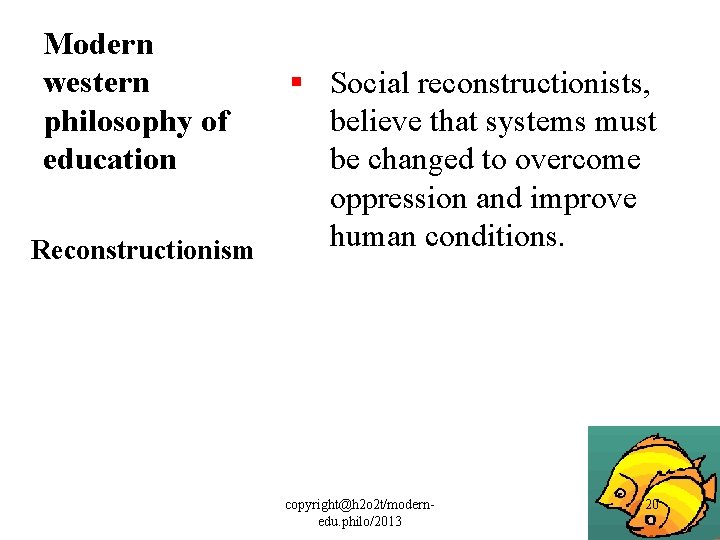 Modern western philosophy of education

Reconstructionism

▪ Social reconstructionists, believe that systems must be changed to overcome oppression and improve human conditions.

copyright@h2o2t/modern-edu.philo/2013

20